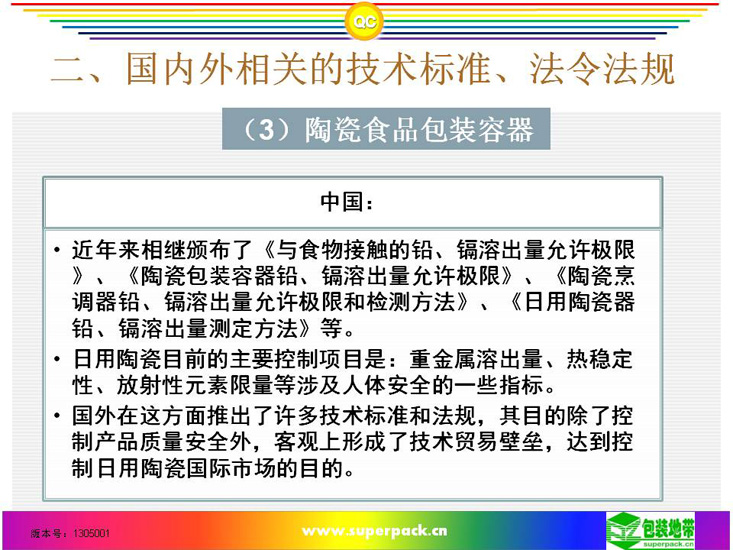 QC

二、国内外相关的技术标准、法令法规

（3）陶瓷食品包装容器

中国：

• 近年来相继颁布了《与食物接触的铅、镉溶出量允许极限》、《陶瓷包装容器铅、镉溶出量允许极限》、《陶瓷烹调器铅、镉溶出量允许极限和检测方法》、《日用陶瓷器铅、镉溶出量测定方法》等。

• 日用陶瓷目前的主要控制项目是：重金属溶出量、热稳定性、放射性元素限量等涉及人体安全的一些指标。

• 国外在这方面推出了许多技术标准和法规，其目的除了控制产品质量安全外，客观上形成了技术贸易壁垒，达到控制日用陶瓷国际市场的目的。

版本号：1305001

www.superpack.cn

包装地带
superpack.cn